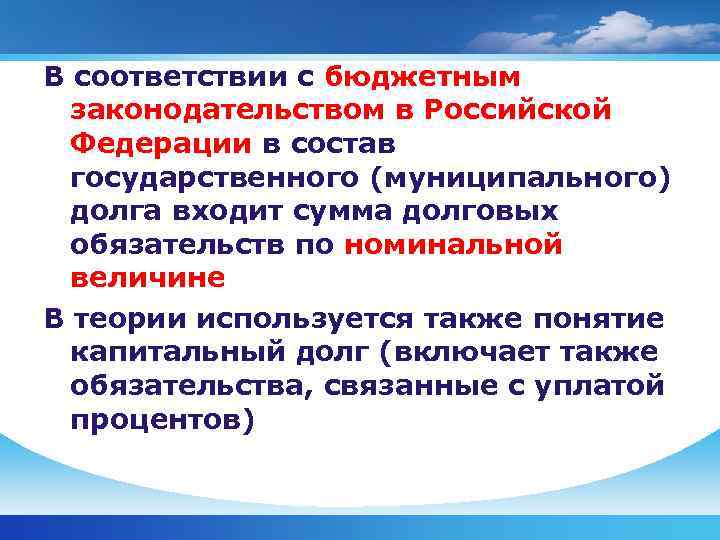 В соответствии с бюджетным законодательством в Российской Федерации в состав государственного (муниципального) долга входит сумма долговых обязательств по номинальной величине

В теории используется также понятие капитальный долг (включает также обязательства, связанные с уплатой процентов)